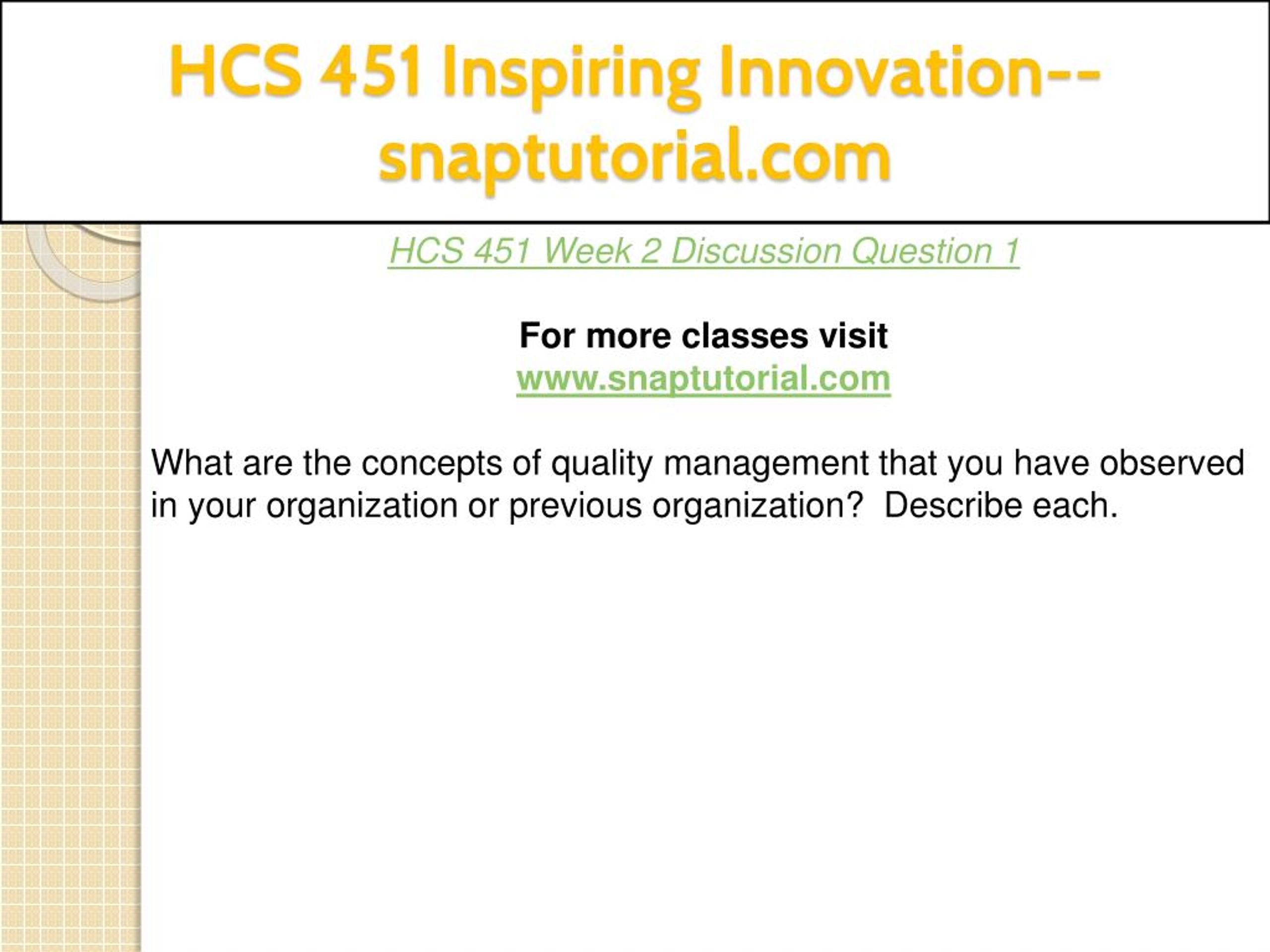 HCS 451 Inspiring Innovation--snaptutorial.com

HCS 451 Week 2 Discussion Question 1

For more classes visit
www.snaptutorial.com

What are the concepts of quality management that you have observed in your organization or previous organization?  Describe each.